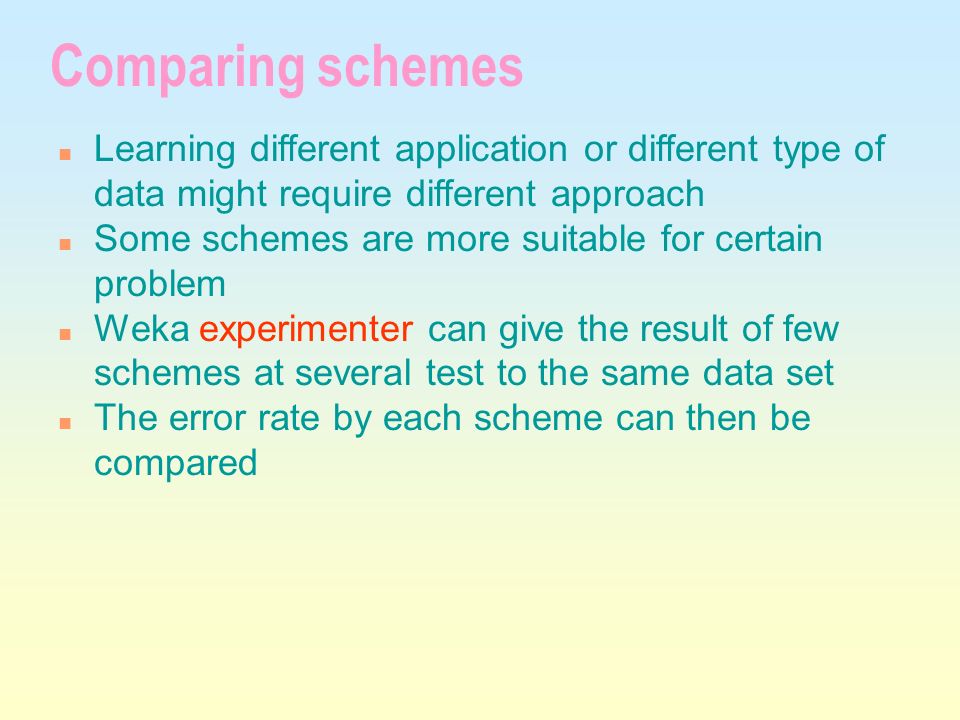 Comparing schemes

- Learning different application or different type of data might require different approach
- Some schemes are more suitable for certain problem
- Weka experimenter can give the result of few schemes at several test to the same data set
- The error rate by each scheme can then be compared